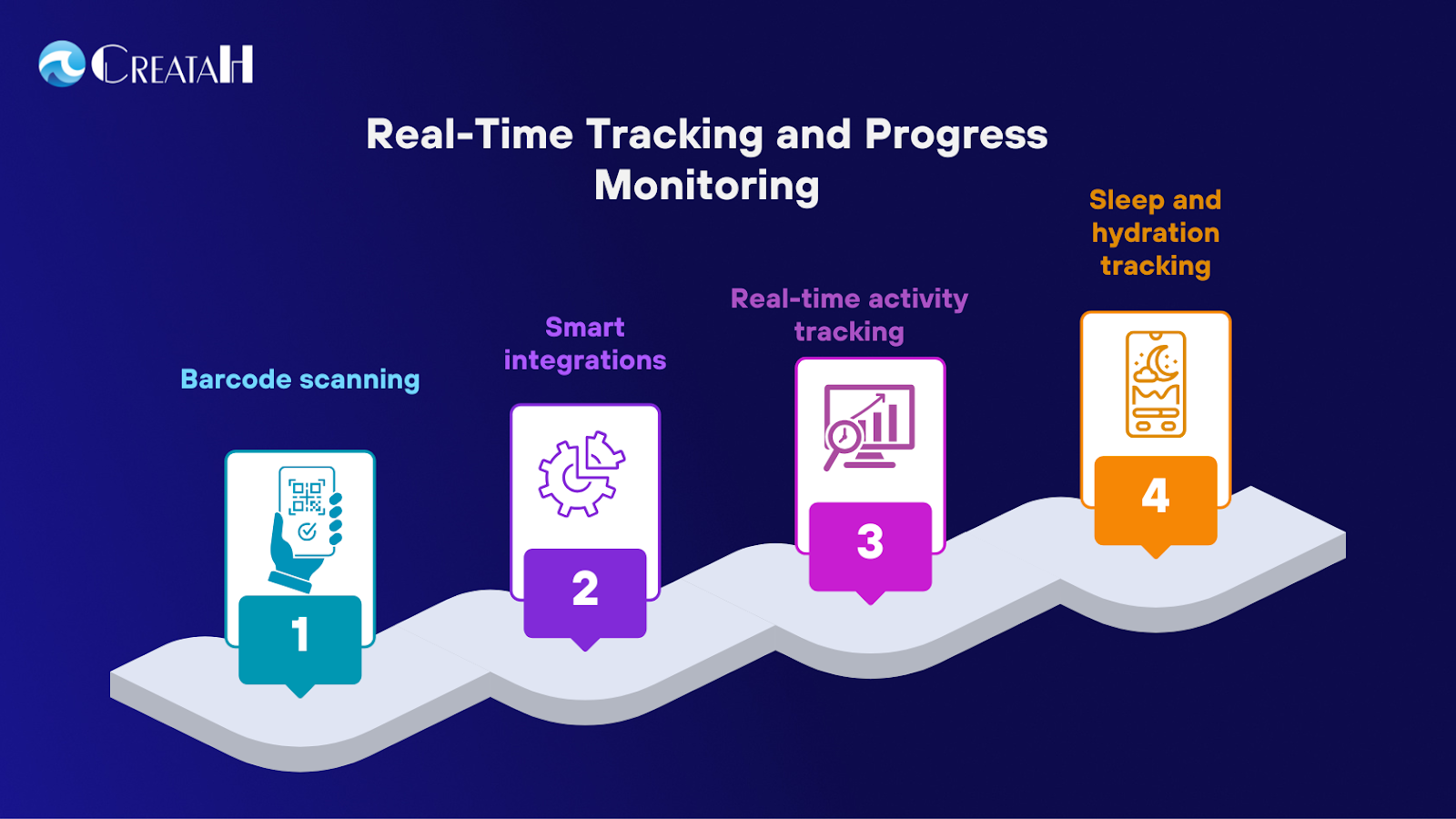 CREATAH

Real-Time Tracking and Progress Monitoring

Barcode scanning

1

Smart integrations

2

Real-time activity tracking

3

Sleep and hydration tracking

4